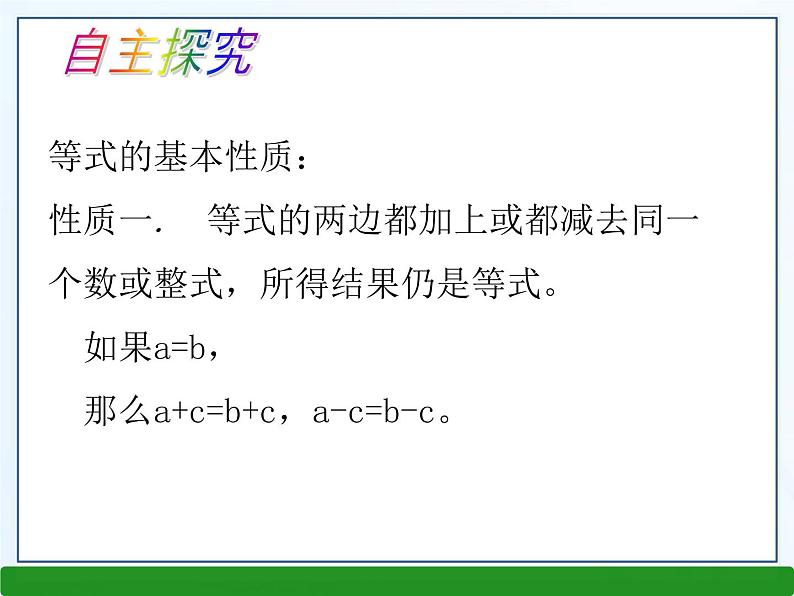 自主探究

等式的基本性质：

性质一.　等式的两边都加上或都减去同一个数或整式，所得结果仍是等式。

如果$a=b$，

那么$a+c=b+c$，$a-c=b-c$。